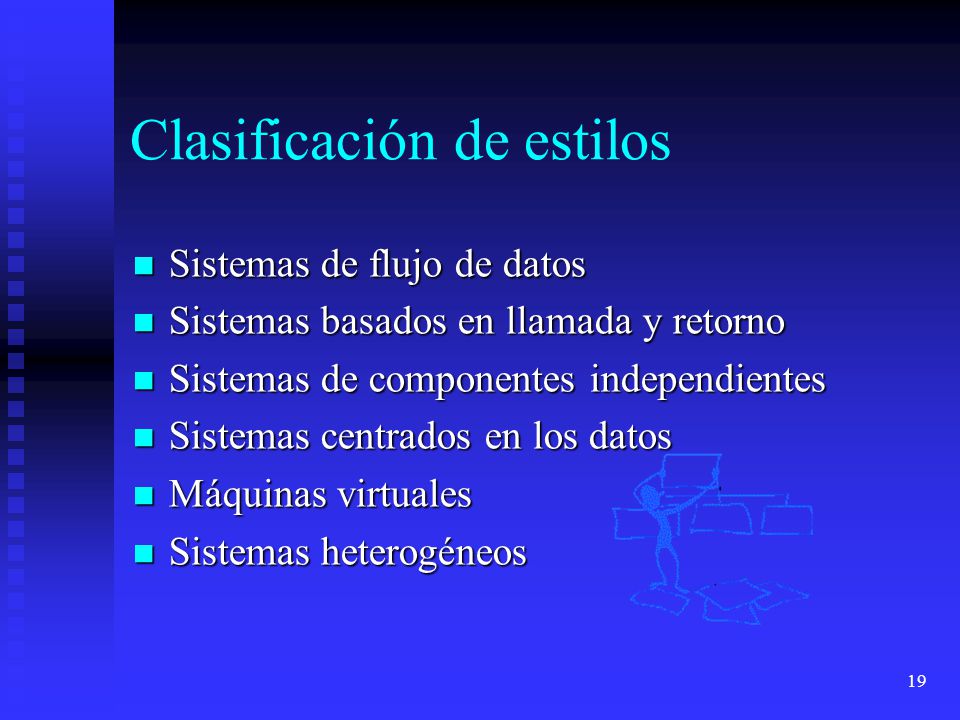 Clasificación de estilos

- Sistemas de flujo de datos
- Sistemas basados en llamada y retorno
- Sistemas de componentes independientes
- Sistemas centrados en los datos
- Máquinas virtuales
- Sistemas heterogéneos

19